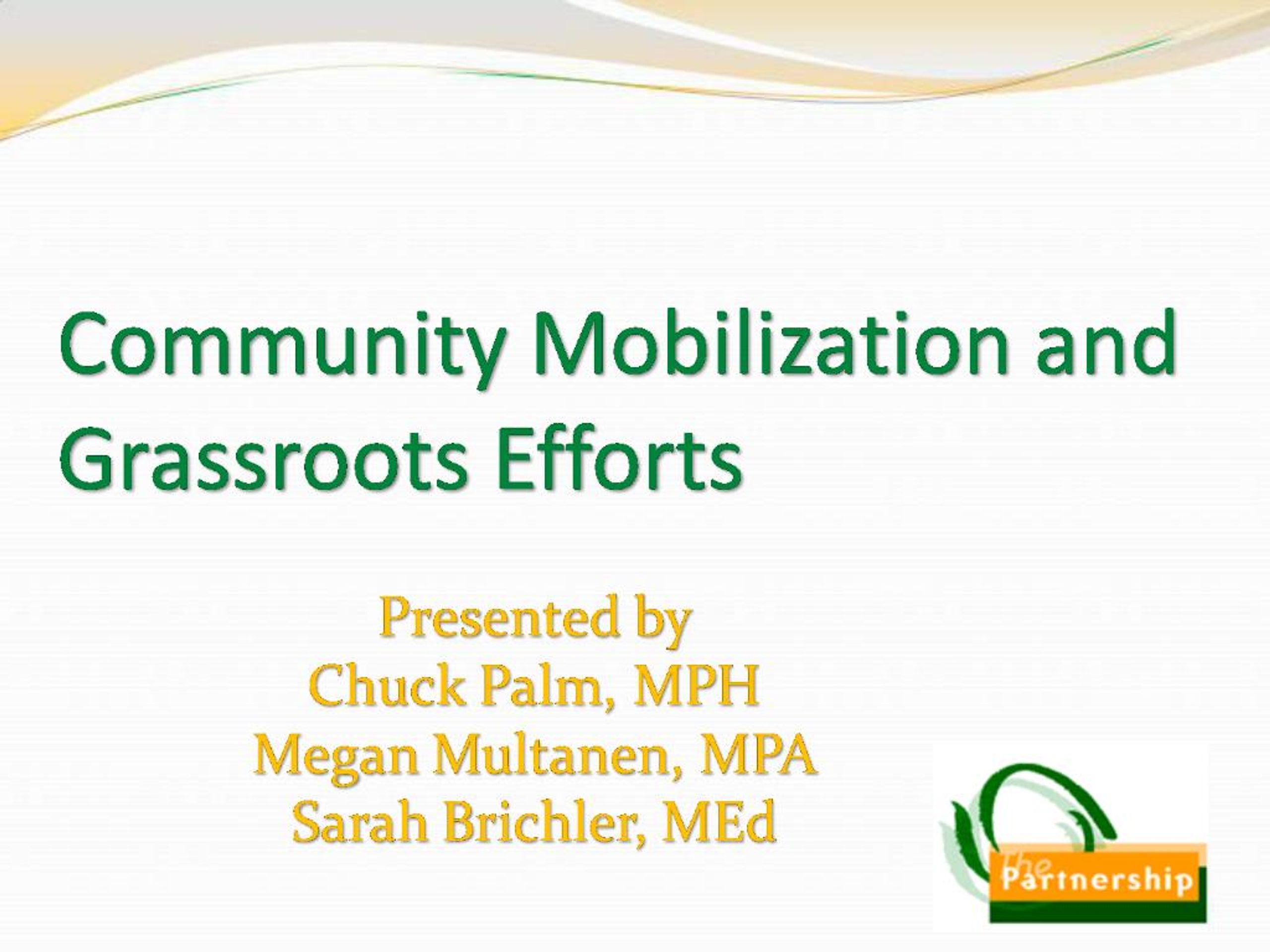 Community Mobilization and Grassroots Efforts

Presented by
Chuck Palm, MPH
Megan Multanen, MPA
Sarah Brichler, MEd

The Partnership